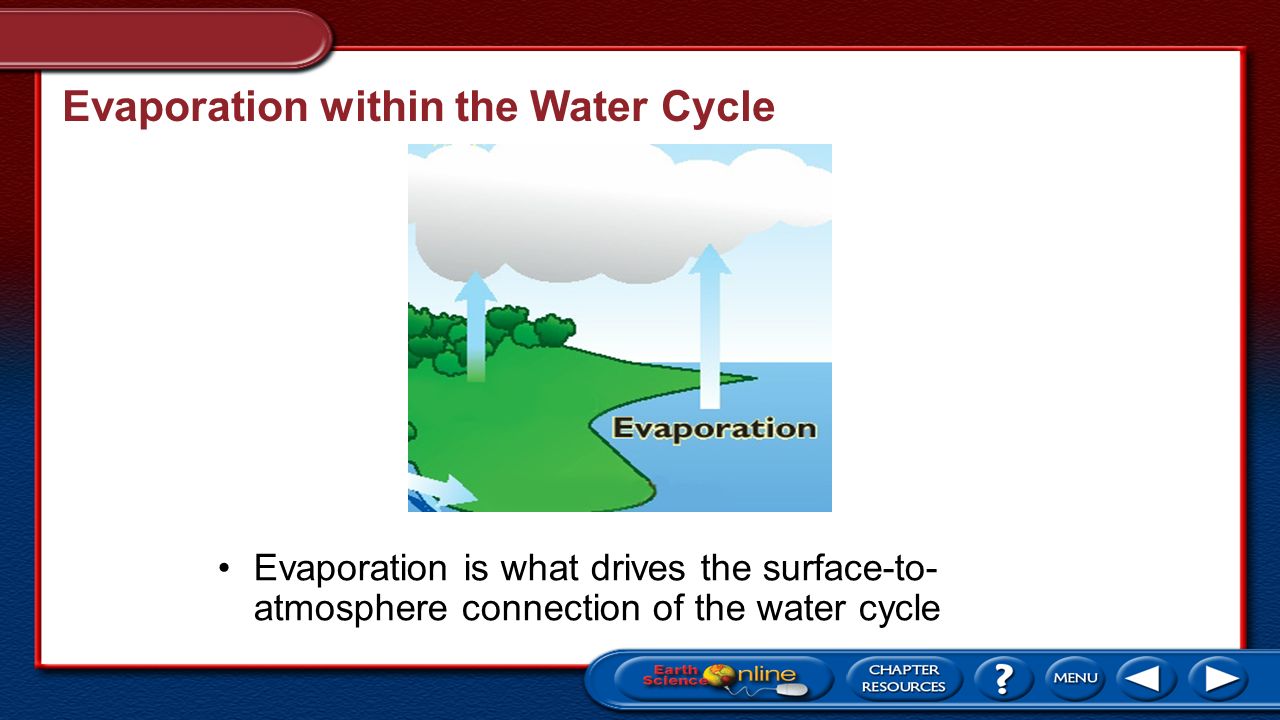 Evaporation within the Water Cycle

Evaporation

• Evaporation is what drives the surface-to-atmosphere connection of the water cycle

Earth Science Online CHAPTER RESOURCES ? MENU